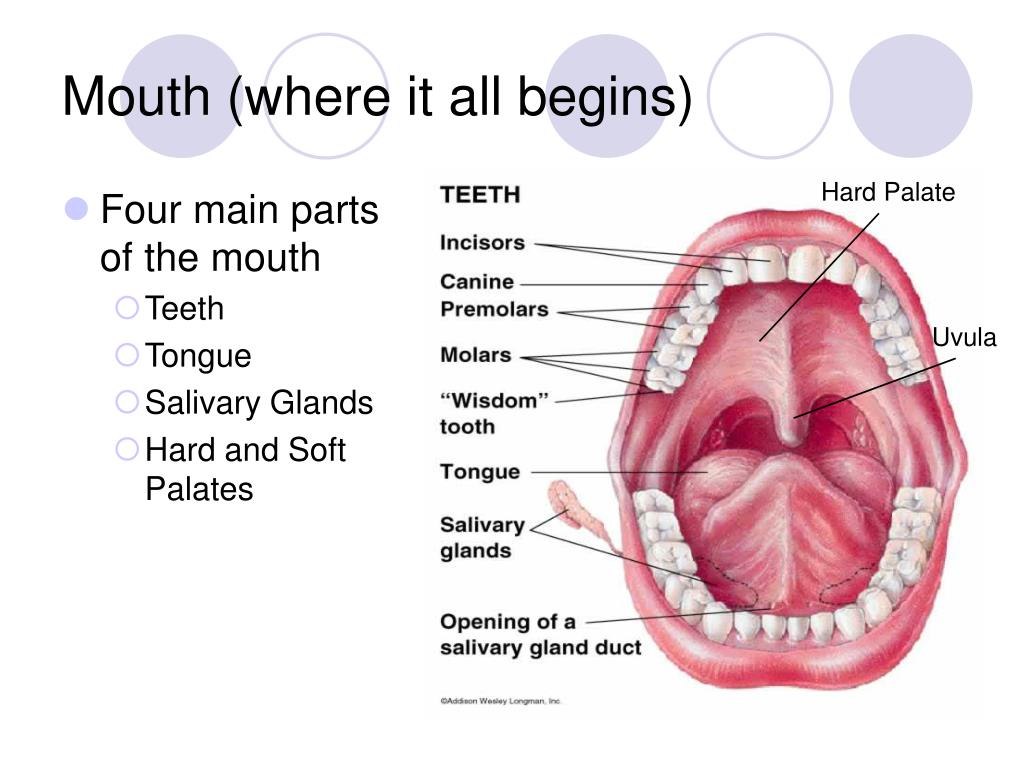 Mouth (where it all begins)

Four main parts of the mouth
Teeth
Tongue
Salivary Glands
Hard and Soft Palates

TEETH
Incisors
Canine
Premolars
Molars
"Wisdom" tooth
Tongue
Salivary glands
Opening of a salivary gland duct
Hard Palate
Uvula
©Addison Wesley Longman, Inc.